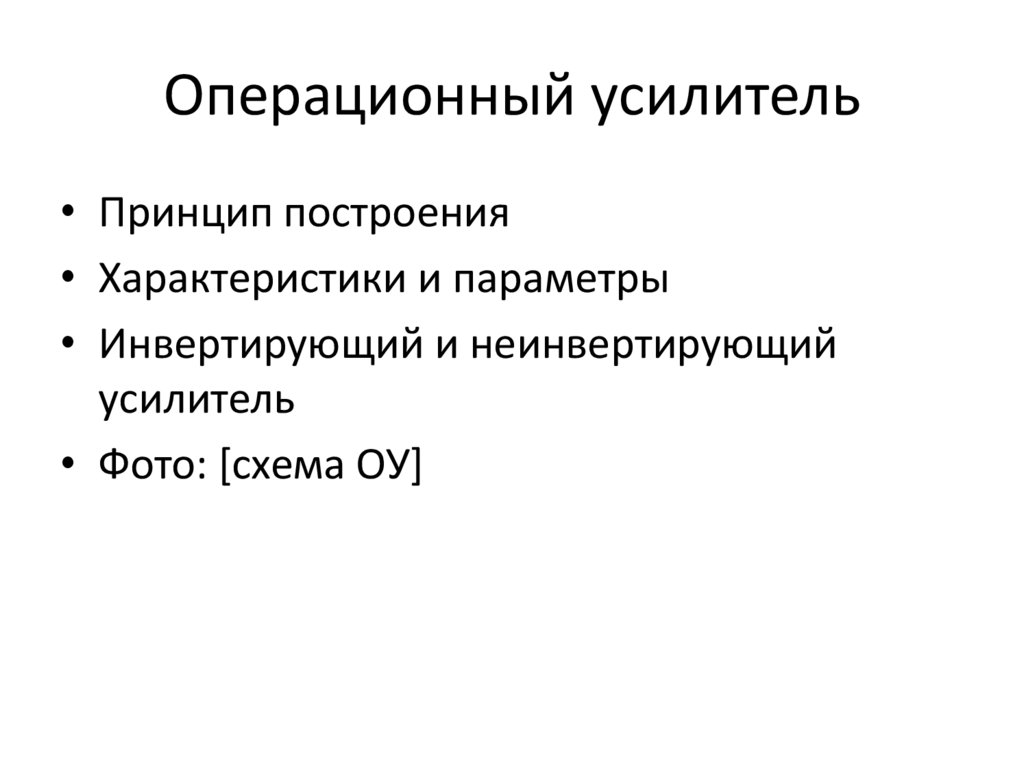 Операционный усилитель

• Принцип построения
• Характеристики и параметры
• Инвертирующий и неинвертирующий усилитель
• Фото: [схема ОУ]